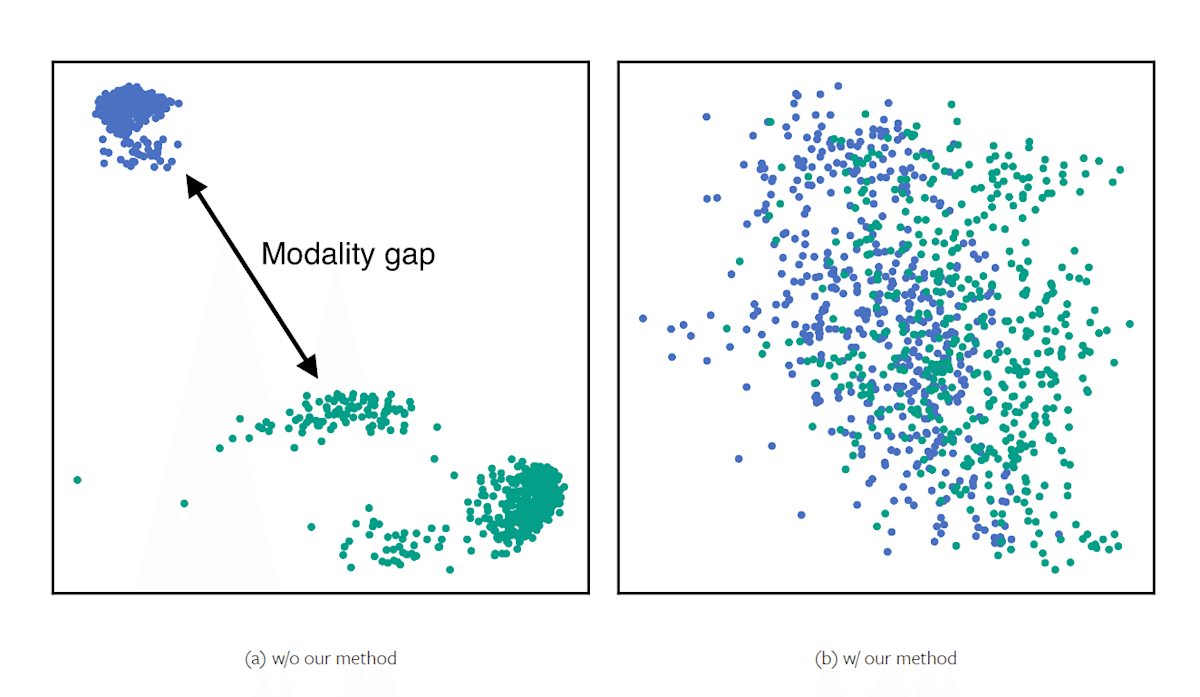 Modality gap

(a) w/o our method

(b) w/ our method